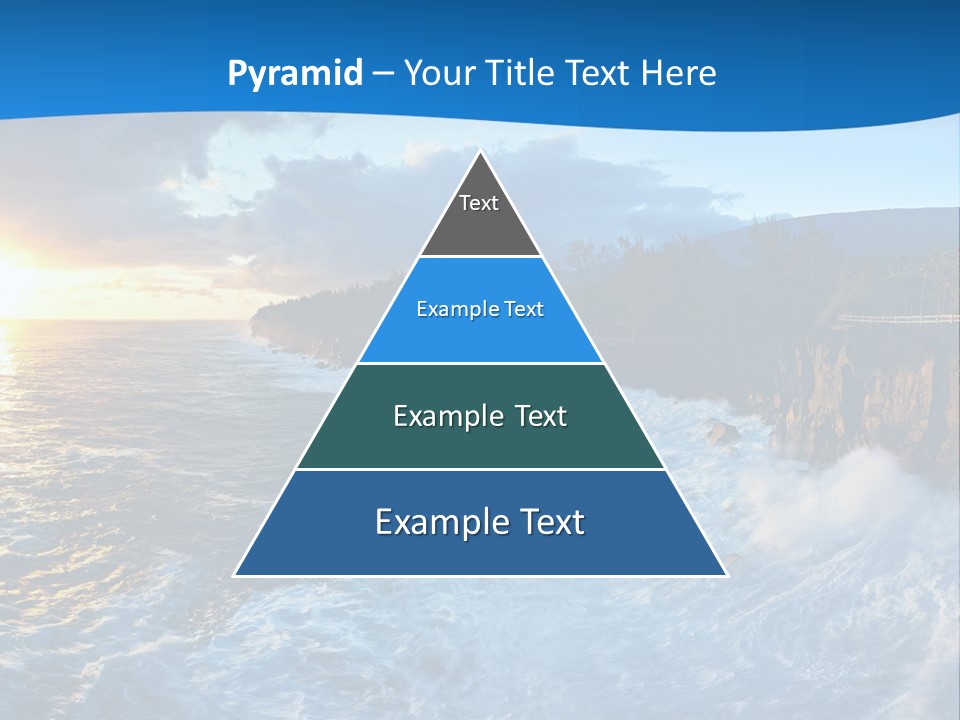 Pyramid – Your Title Text Here

Text

Example Text

Example Text

Example Text